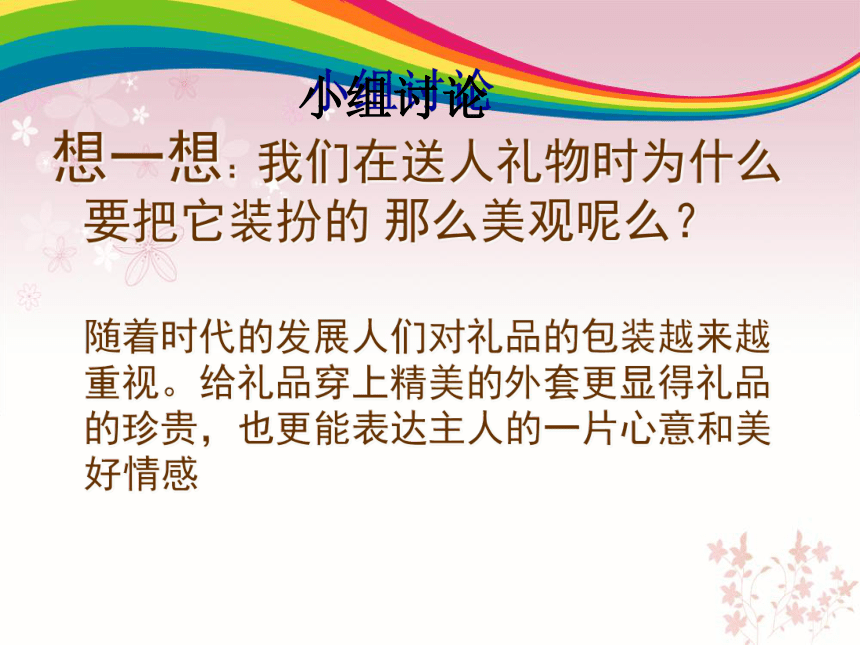 小组讨论

想一想：我们在送人礼物时为什么要把它装扮的 那么美观呢么？

随着时代的发展人们对礼品的包装越来越重视。给礼品穿上精美的外套更显得礼品的珍贵，也更能表达主人的一片心意和美好情感